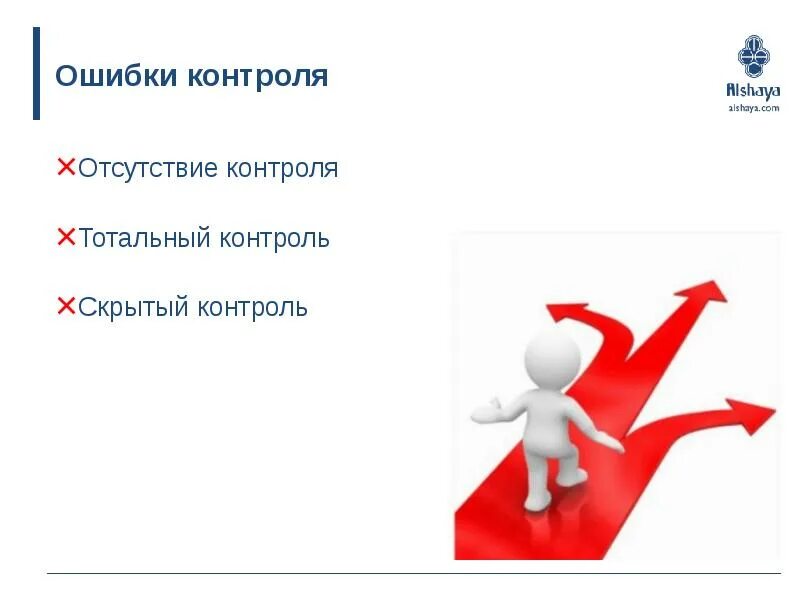 Ошибки контроля

Alshaya
alshaya.com

✕Отсутствие контроля

✕Тотальный контроль

✕Скрытый контроль